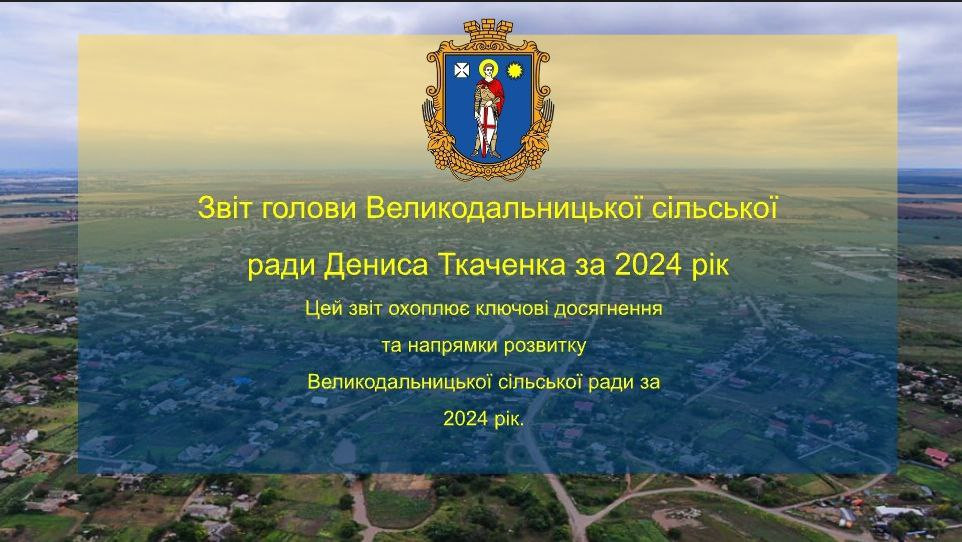 Звіт голови Великодальницької сільської ради Дениса Ткаченка за 2024 рік

Цей звіт охоплює ключові досягнення та напрямки розвитку Великодальницької сільської ради за 2024 рік.